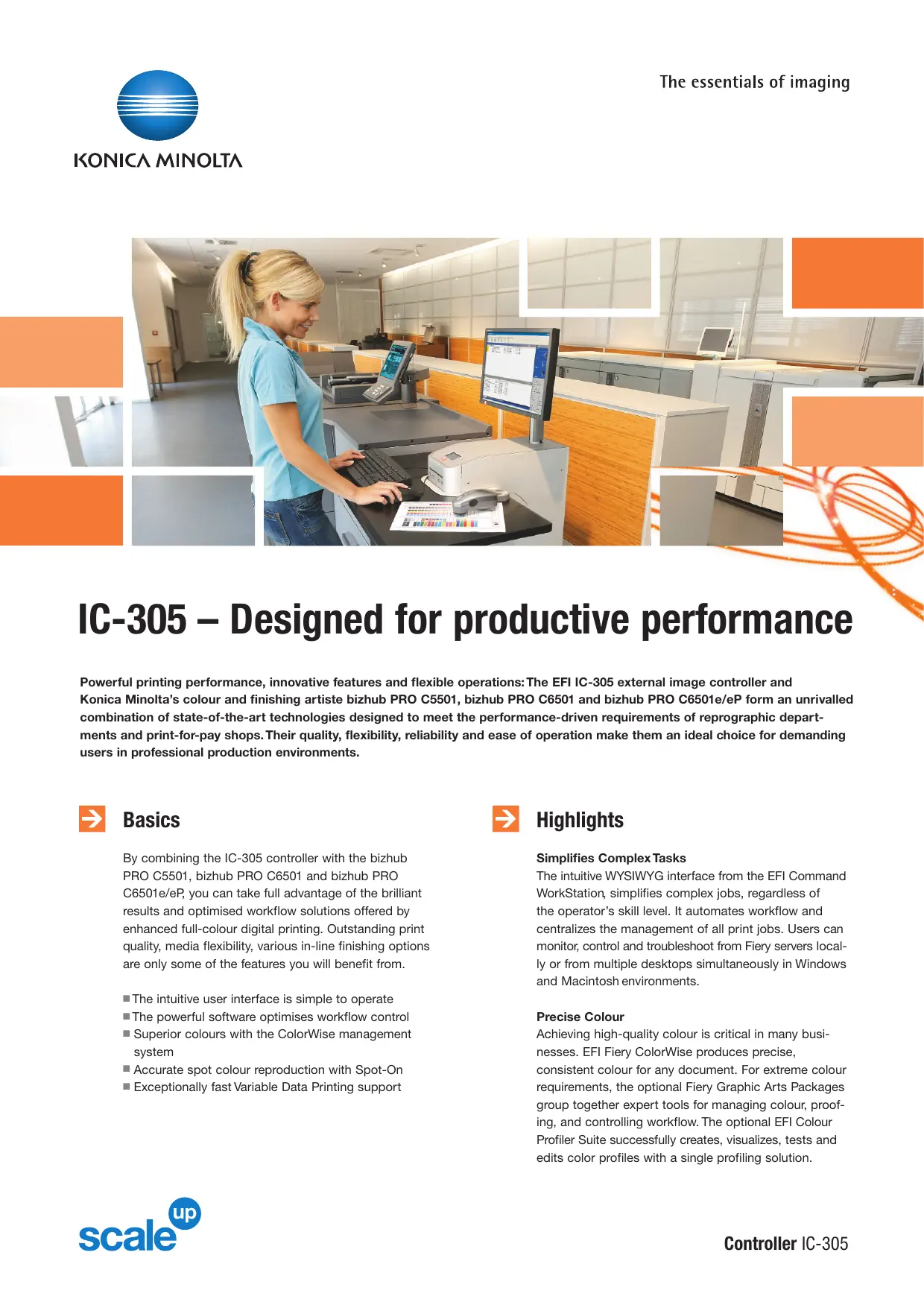 KONICA MINOLTA

The essentials of imaging

IC-305 – Designed for productive performance

Powerful printing performance, innovative features and flexible operations: The EFI IC-305 external image controller and Konica Minolta's colour and finishing artiste bizhub PRO C5501, bizhub PRO C6501 and bizhub PRO C6501e/eP form an unrivalled combination of state-of-the-art technologies designed to meet the performance-driven requirements of reprographic departments and print-for-pay shops. Their quality, flexibility, reliability and ease of operation make them an ideal choice for demanding users in professional production environments.

Basics

By combining the IC-305 controller with the bizhub PRO C5501, bizhub PRO C6501 and bizhub PRO C6501e/eP, you can take full advantage of the brilliant results and optimised workflow solutions offered by enhanced full-colour digital printing. Outstanding print quality, media flexibility, various in-line finishing options are only some of the features you will benefit from.

■ The intuitive user interface is simple to operate
■ The powerful software optimises workflow control
■ Superior colours with the ColorWise management system
■ Accurate spot colour reproduction with Spot-On
■ Exceptionally fast Variable Data Printing support

Highlights

Simplifies Complex Tasks
The intuitive WYSIWYG interface from the EFI Command WorkStation, simplifies complex jobs, regardless of the operator's skill level. It automates workflow and centralizes the management of all print jobs. Users can monitor, control and troubleshoot from Fiery servers locally or from multiple desktops simultaneously in Windows and Macintosh environments.

Precise Colour
Achieving high-quality colour is critical in many businesses. EFI Fiery ColorWise produces precise, consistent colour for any document. For extreme colour requirements, the optional Fiery Graphic Arts Packages group together expert tools for managing colour, proofing, and controlling workflow. The optional EFI Colour Profiler Suite successfully creates, visualizes, tests and edits color profiles with a single profiling solution.

scale up

Controller IC-305